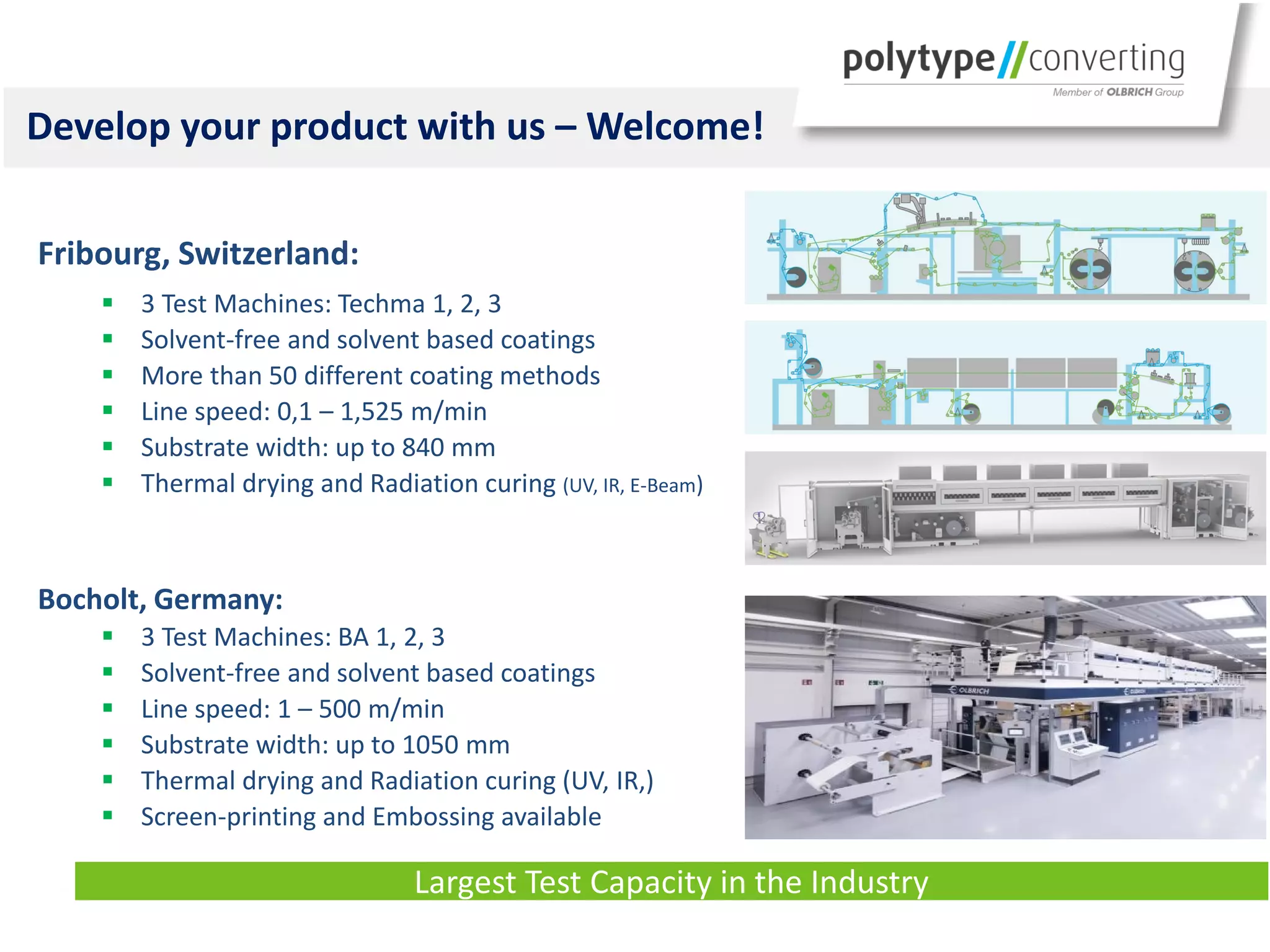 polytype//converting
Member of OLBRICH Group

Develop your product with us – Welcome!

Fribourg, Switzerland:

- 3 Test Machines: Techma 1, 2, 3
- Solvent-free and solvent based coatings
- More than 50 different coating methods
- Line speed: 0,1 – 1,525 m/min
- Substrate width: up to 840 mm
- Thermal drying and Radiation curing (UV, IR, E-Beam)

Bocholt, Germany:

- 3 Test Machines: BA 1, 2, 3
- Solvent-free and solvent based coatings
- Line speed: 1 – 500 m/min
- Substrate width: up to 1050 mm
- Thermal drying and Radiation curing (UV, IR,)
- Screen-printing and Embossing available

OLBRICH

Largest Test Capacity in the Industry